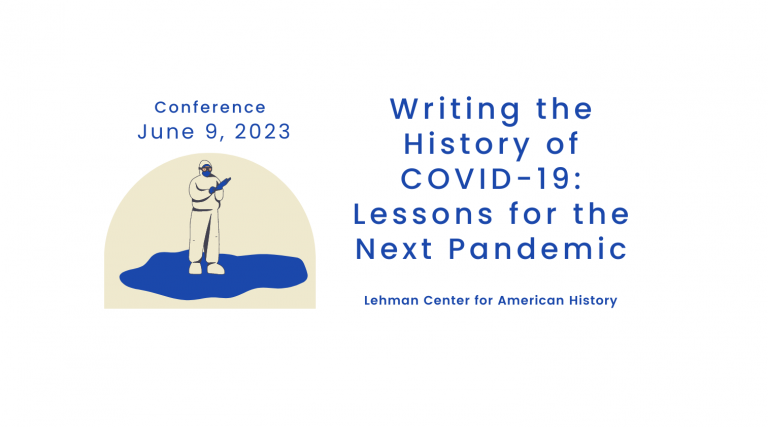 Conference
June 9, 2023

Writing the History of COVID-19: Lessons for the Next Pandemic

Lehman Center for American History